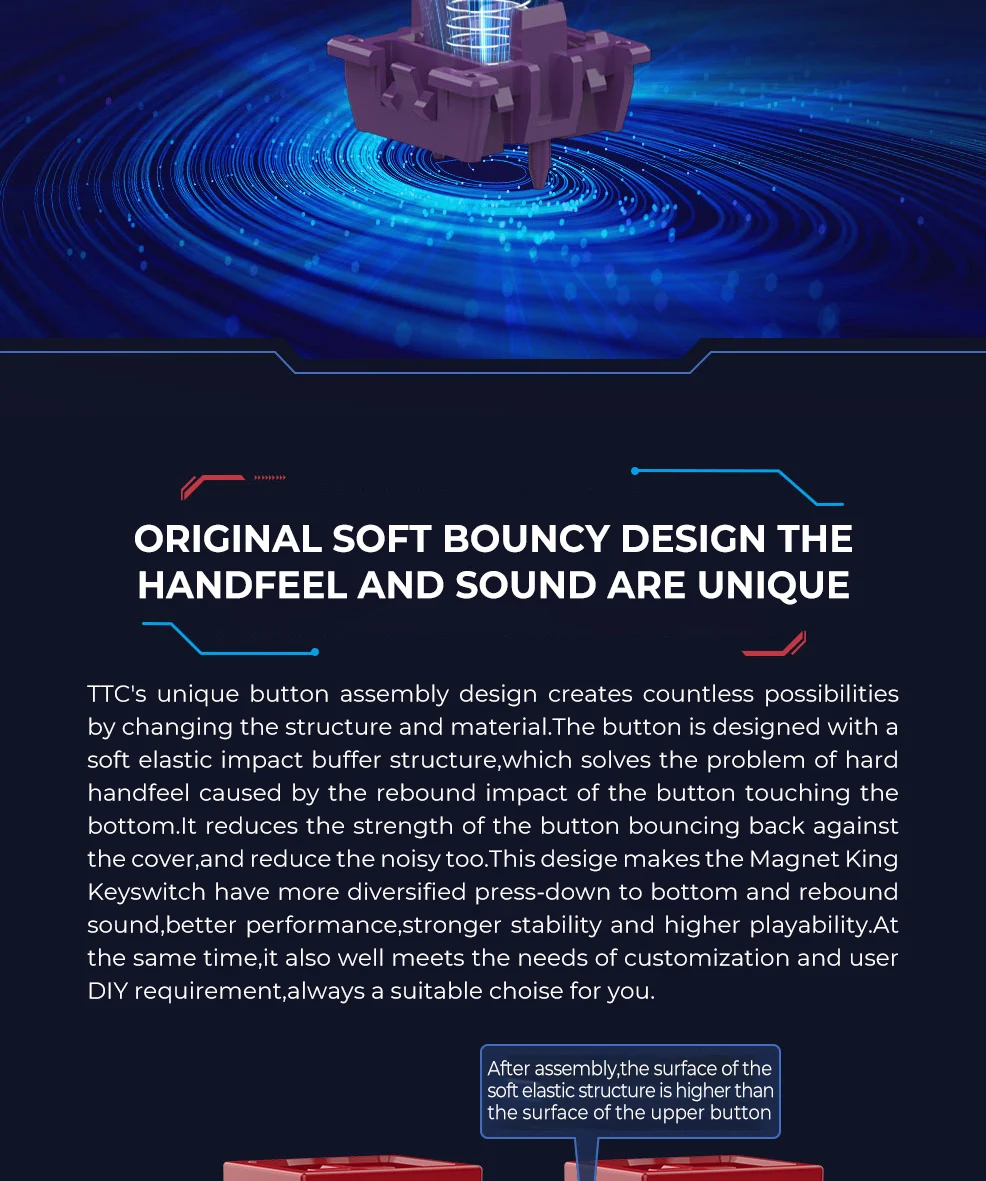 ORIGINAL SOFT BOUNCY DESIGN THE HANDFEEL AND SOUND ARE UNIQUE

TTC's unique button assembly design creates countless possibilities by changing the structure and material.The button is designed with a soft elastic impact buffer structure,which solves the problem of hard handfeel caused by the rebound impact of the button touching the bottom.It reduces the strength of the button bouncing back against the cover,and reduce the noisy too.This desige makes the Magnet King Keyswitch have more diversified press-down to bottom and rebound sound,better performance,stronger stability and higher playability.At the same time,it also well meets the needs of customization and user DIY requirement,always a suitable choise for you.

After assembly,the surface of the soft elastic structure is higher than the surface of the upper button